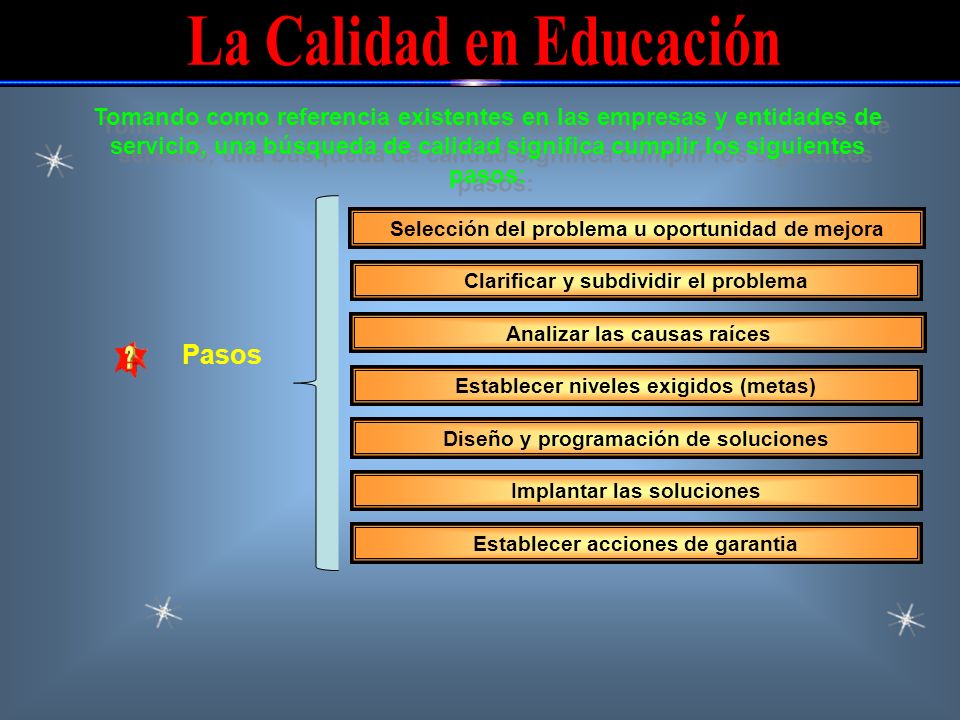 La Calidad en Educación

Tomando como referencia existentes en las empresas y entidades de servicio, una búsqueda de calidad significa cumplir los siguientes pasos:

?

Pasos

Selección del problema u oportunidad de mejora

Clarificar y subdividir el problema

Analizar las causas raíces

Establecer niveles exigidos (metas)

Diseño y programación de soluciones

Implantar las soluciones

Establecer acciones de garantia